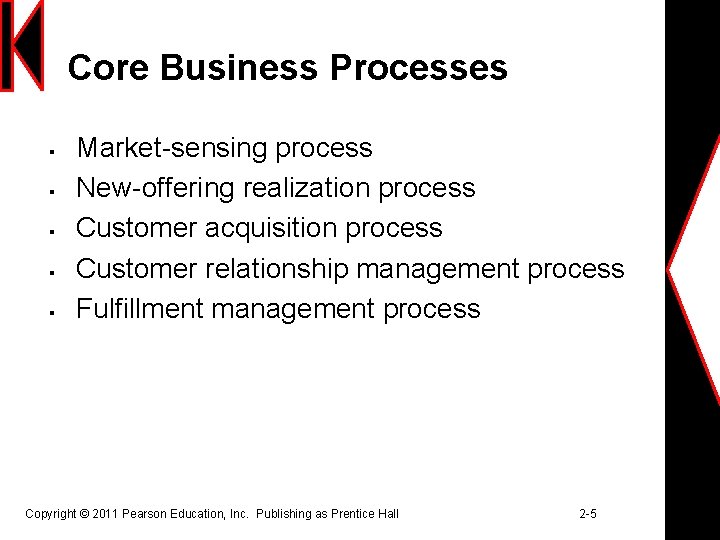 Core Business Processes

- Market-sensing process
- New-offering realization process
- Customer acquisition process
- Customer relationship management process
- Fulfillment management process

Copyright © 2011 Pearson Education, Inc. Publishing as Prentice Hall

2-5